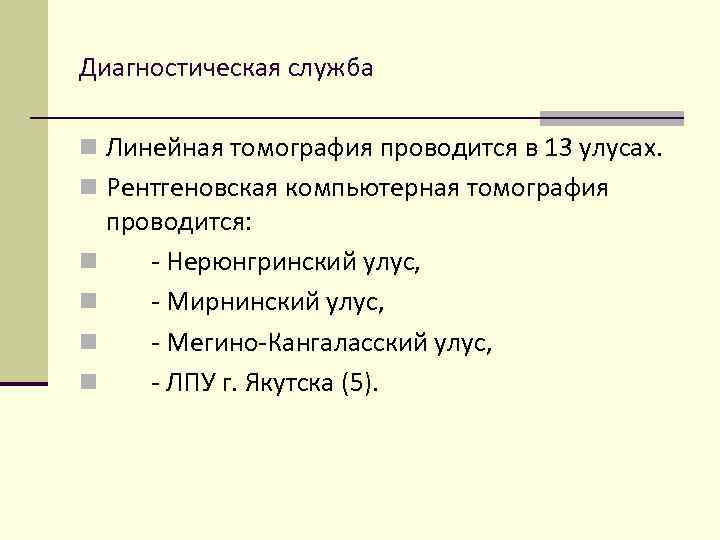 Диагностическая служба

Линейная томография проводится в 13 улусах.

Рентгеновская компьютерная томография проводится:

- Нерюнгринский улус,

- Мирнинский улус,

- Мегино-Кангаласский улус,

- ЛПУ г. Якутска (5).